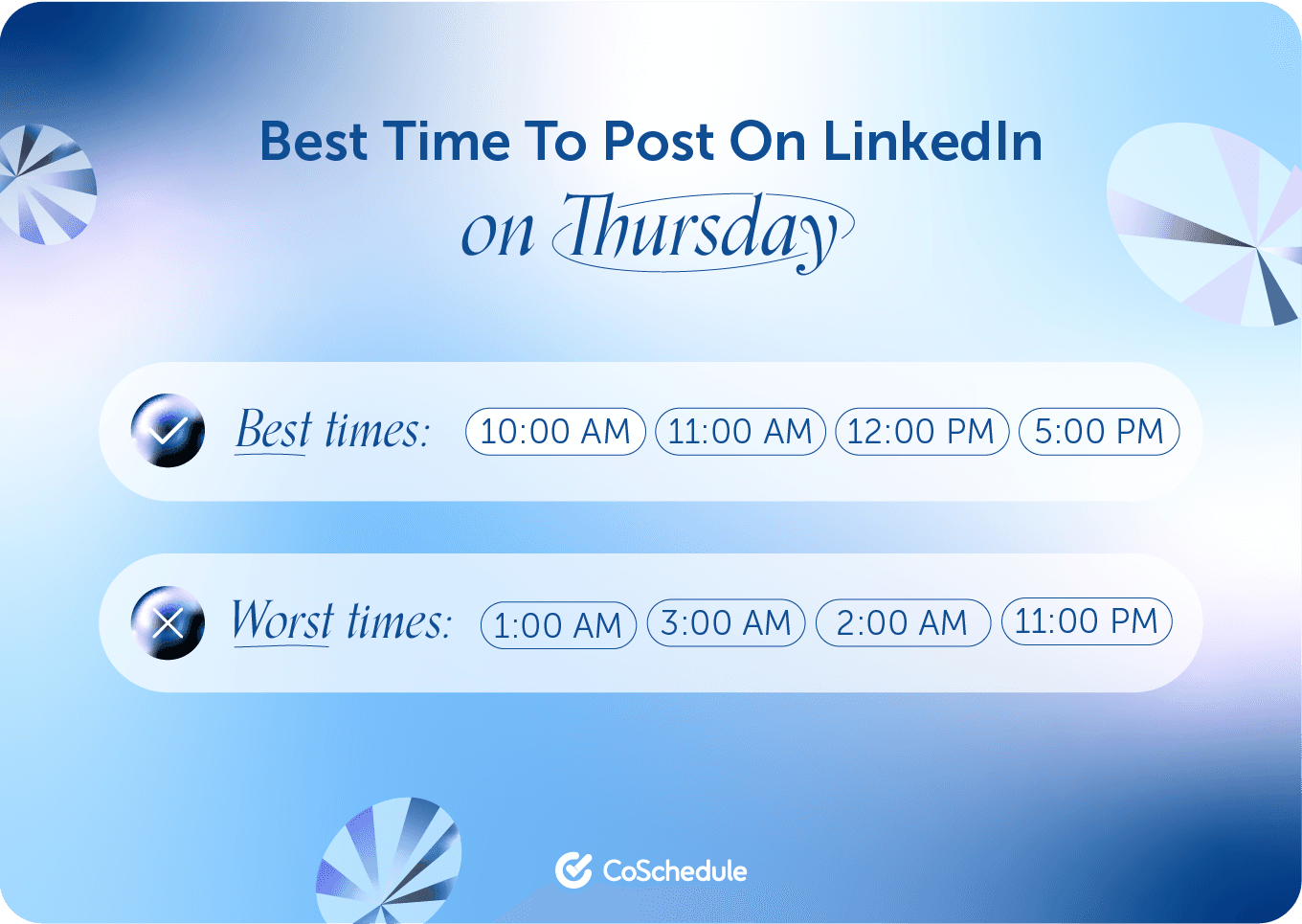 Best Time To Post On LinkedIn
on Thursday

Best times: 10:00 AM 11:00 AM 12:00 PM 5:00 PM

Worst times: 1:00 AM 3:00 AM 2:00 AM 11:00 PM

CoSchedule